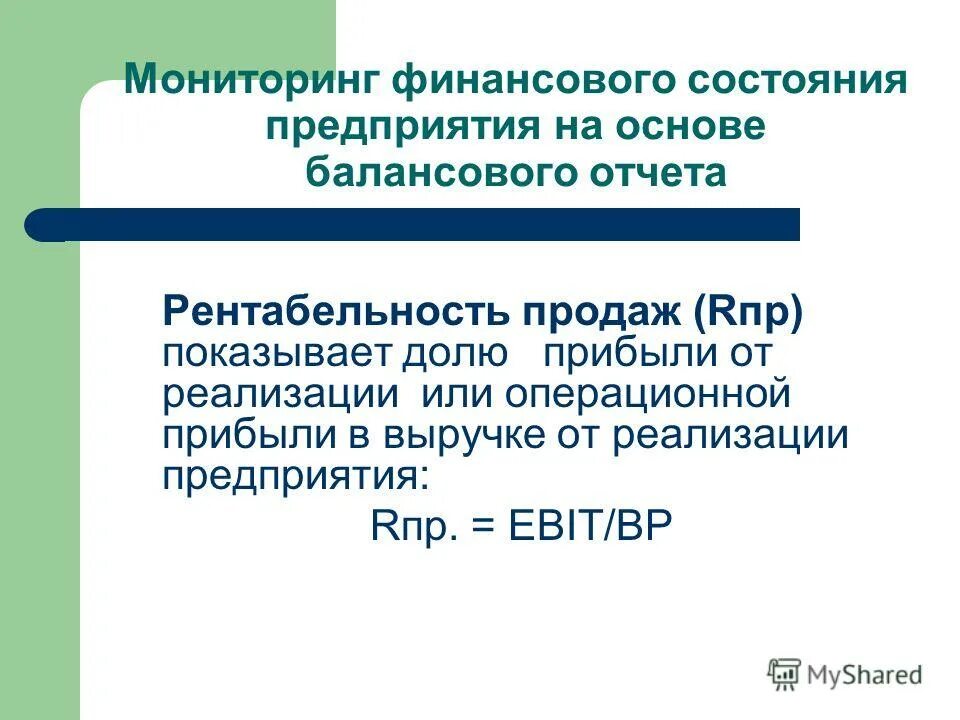 Мониторинг финансового состояния предприятия на основе балансового отчета

Рентабельность продаж (Rпр) показывает долю прибыли от реализации или операционной прибыли в выручке от реализации предприятия:

Rпр. = EBIT/ВР

MyShared